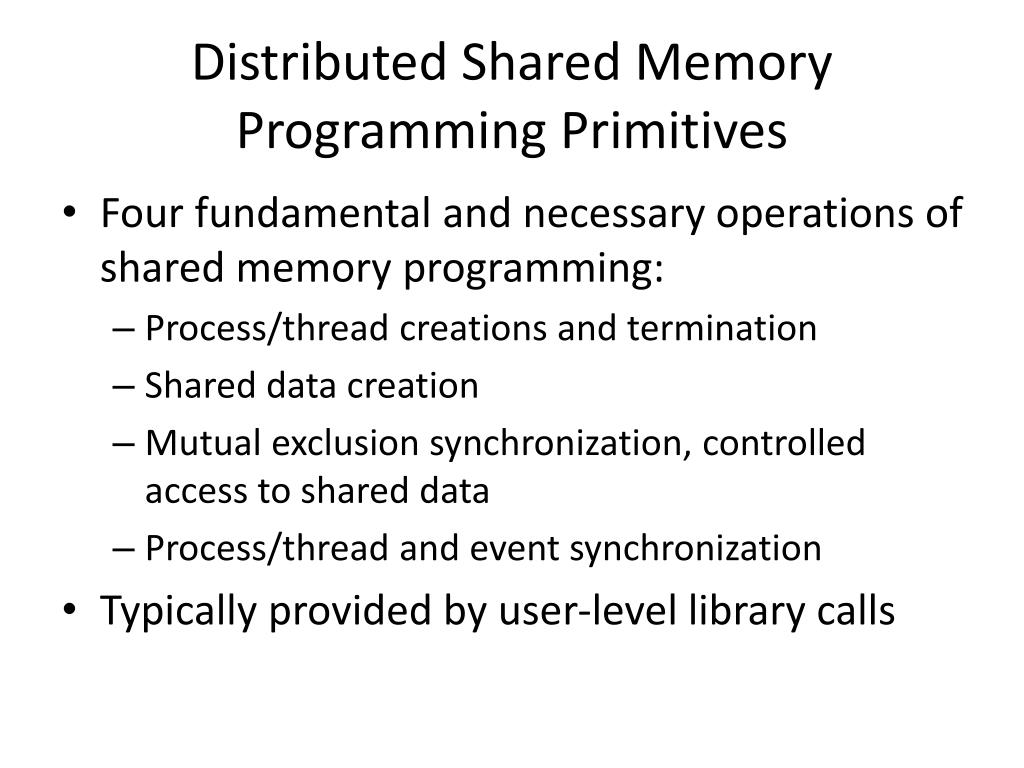 Distributed Shared Memory Programming Primitives

• Four fundamental and necessary operations of shared memory programming:
– Process/thread creations and termination
– Shared data creation
– Mutual exclusion synchronization, controlled access to shared data
– Process/thread and event synchronization
• Typically provided by user-level library calls